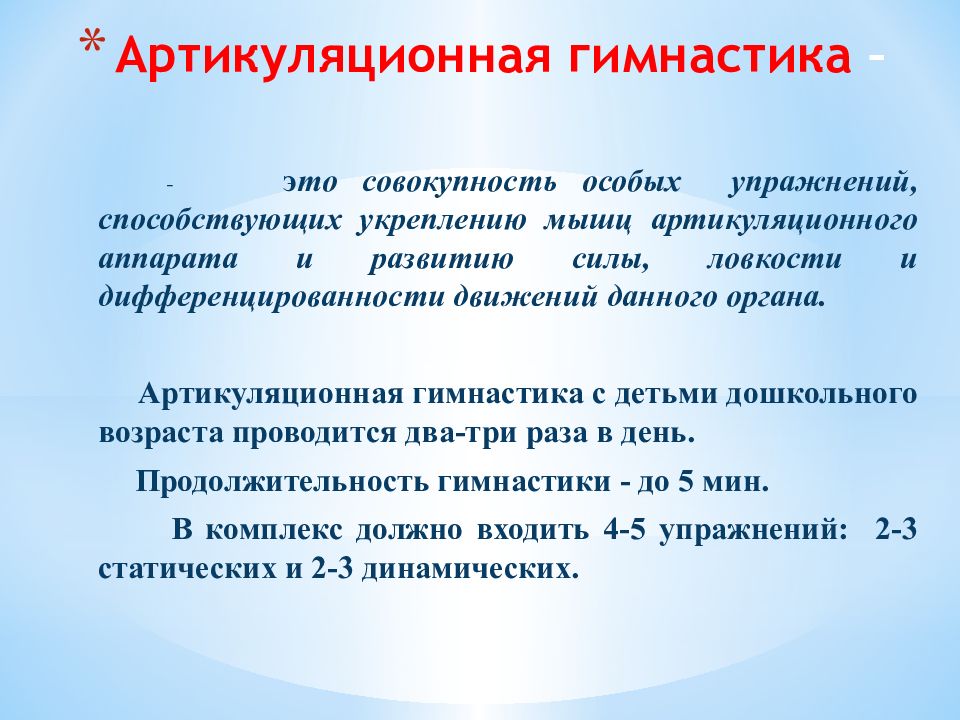 * Артикуляционная гимнастика –

- это совокупность особых упражнений, способствующих укреплению мышц артикуляционного аппарата и развитию силы, ловкости и дифференцированности движений данного органа.

Артикуляционная гимнастика с детьми дошкольного возраста проводится два-три раза в день.

Продолжительность гимнастики - до 5 мин.

В комплекс должно входить 4-5 упражнений: 2-3 статических и 2-3 динамических.